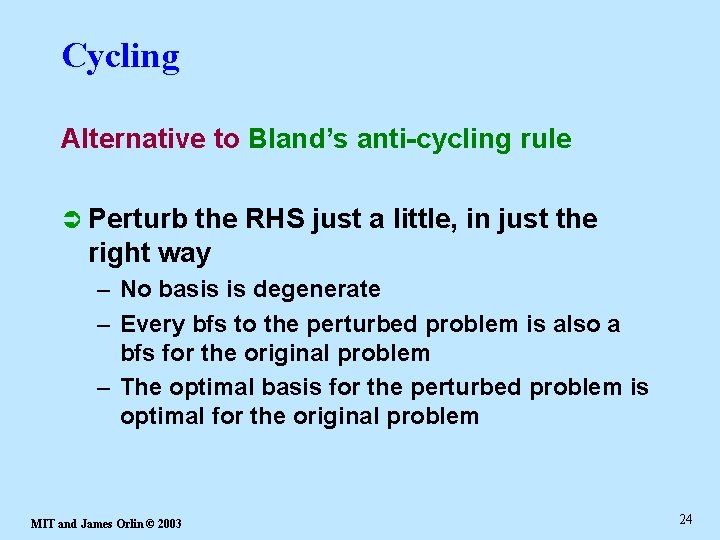 Cycling

Alternative to Bland's anti-cycling rule

➲ Perturb the RHS just a little, in just the right way

– No basis is degenerate

– Every bfs to the perturbed problem is also a bfs for the original problem

– The optimal basis for the perturbed problem is optimal for the original problem

MIT and James Orlin © 2003

24